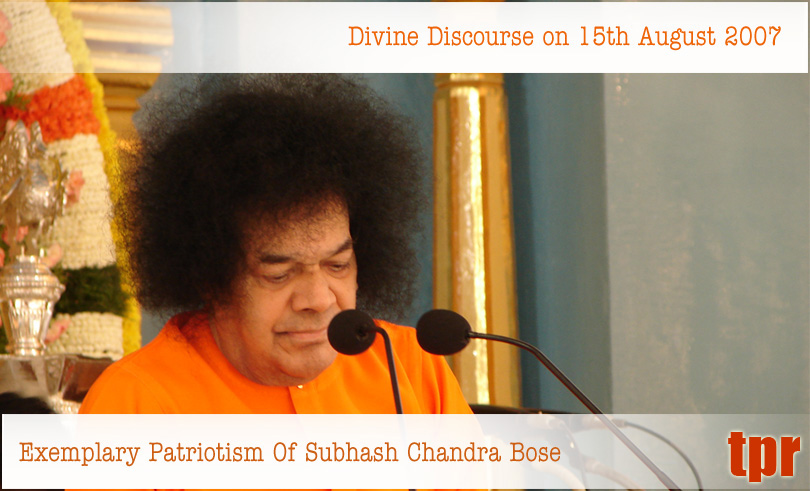 Divine Discourse on 15th August 2007

Exemplary Patriotism Of Subhash Chandra Bose

tpr